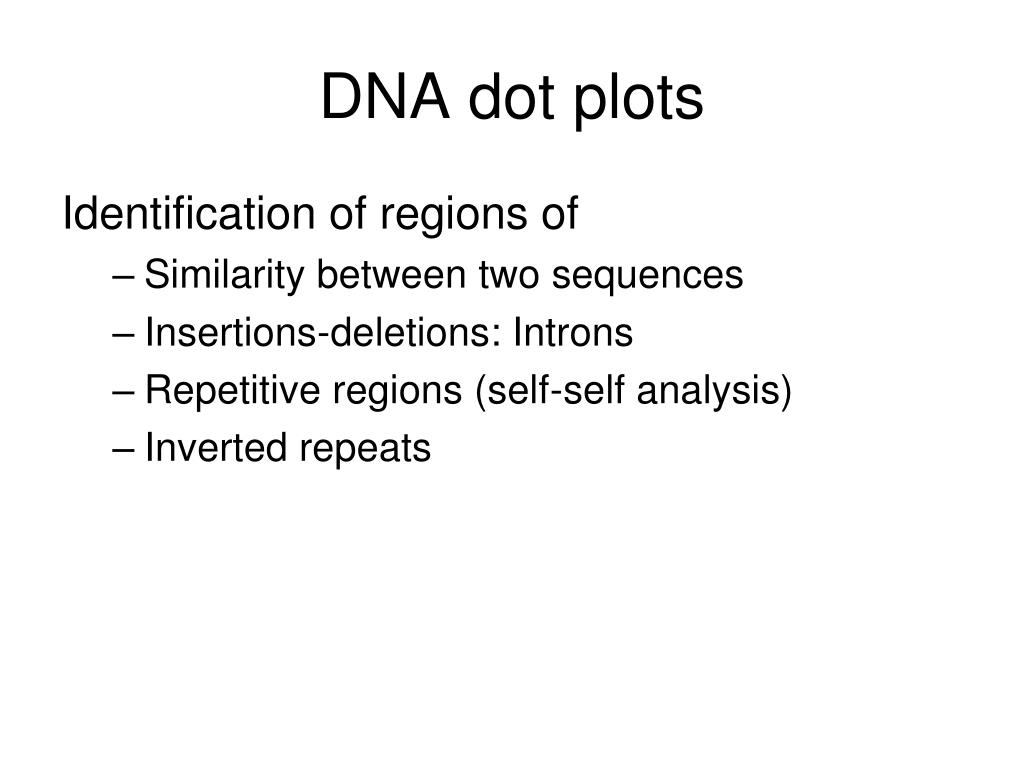 DNA dot plots

Identification of regions of
– Similarity between two sequences
– Insertions-deletions: Introns
– Repetitive regions (self-self analysis)
– Inverted repeats